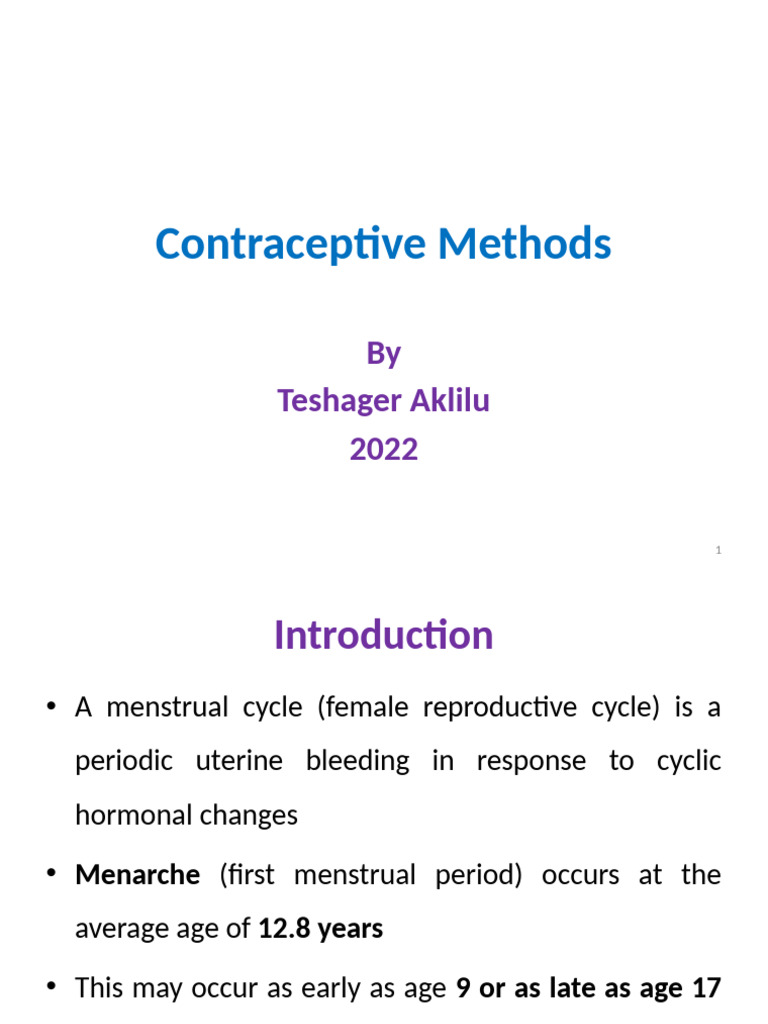 Contraceptive Methods

By
Teshager Aklilu
2022

1

Introduction

• A menstrual cycle (female reproductive cycle) is a periodic uterine bleeding in response to cyclic hormonal changes

• Menarche (first menstrual period) occurs at the average age of 12.8 years

• This may occur as early as age 9 or as late as age 17